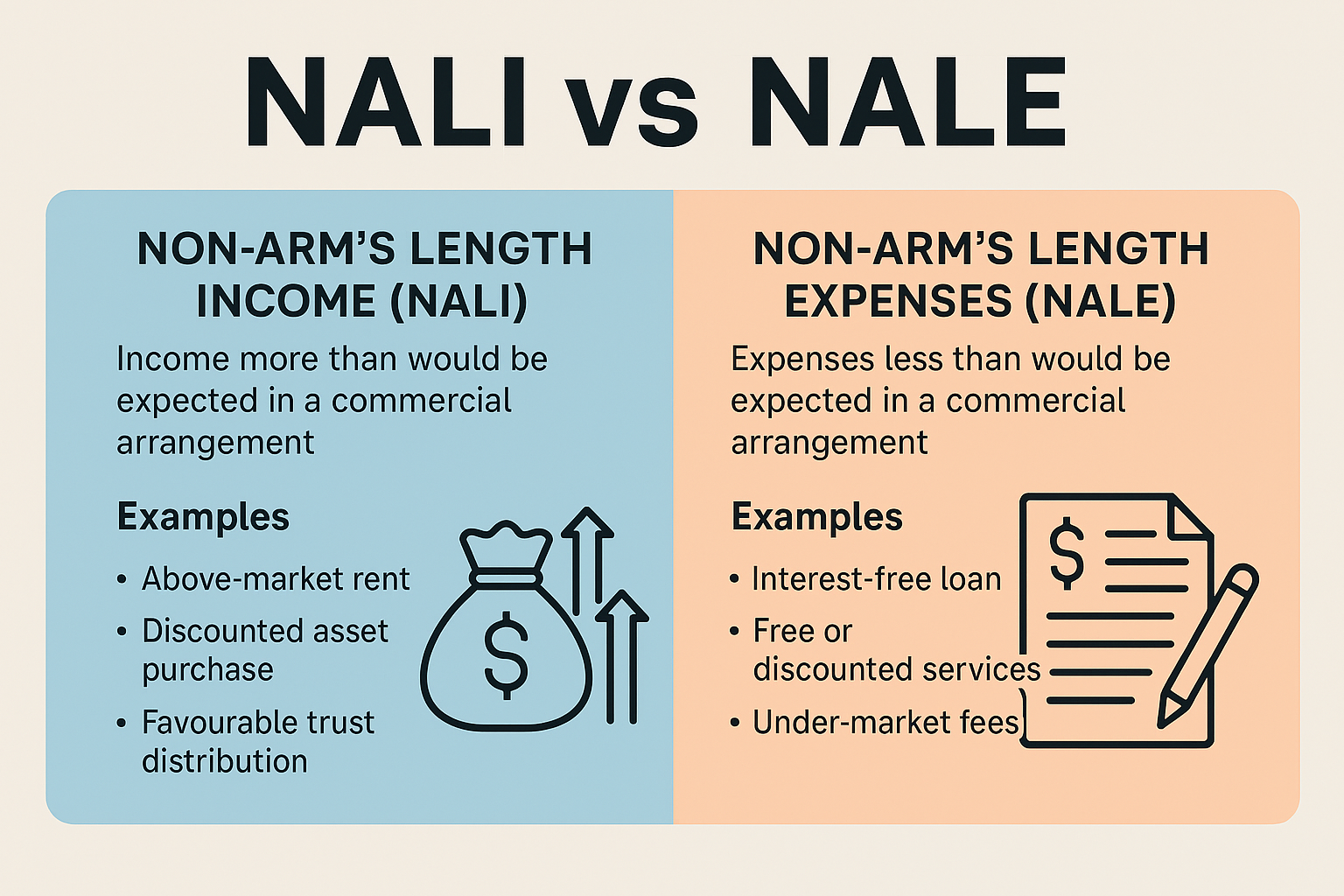 NALI vs NALE

NON-ARM'S LENGTH INCOME (NALI)

Income more than would be expected in a commercial arrangement

Examples

• Above-market rent
• Discounted asset purchase
• Favourable trust distribution

$

NON-ARM'S LENGTH EXPENSES (NALE)

Expenses less than would be expected in a commercial arrangement

Examples

• Interest-free loan
• Free or discounted services
• Under-market fees

$